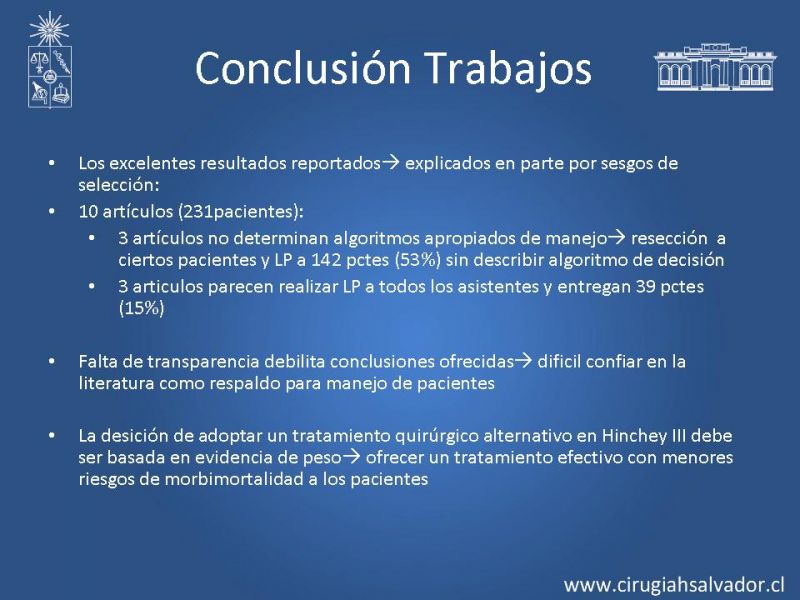 Conclusión Trabajos

• Los excelentes resultados reportados→ explicados en parte por sesgos de selección:
• 10 artículos (231pacientes):
  • 3 artículos no determinan algoritmos apropiados de manejo→ resección a ciertos pacientes y LP a 142 pctes (53%) sin describir algoritmo de decisión
  • 3 articulos parecen realizar LP a todos los asistentes y entregan 39 pctes (15%)

• Falta de transparencia debilita conclusiones ofrecidas→ dificil confiar en la literatura como respaldo para manejo de pacientes

• La desición de adoptar un tratamiento quirúrgico alternativo en Hinchey III debe ser basada en evidencia de peso→ ofrecer un tratamiento efectivo con menores riesgos de morbimortalidad a los pacientes

www.cirugiahsalvador.cl